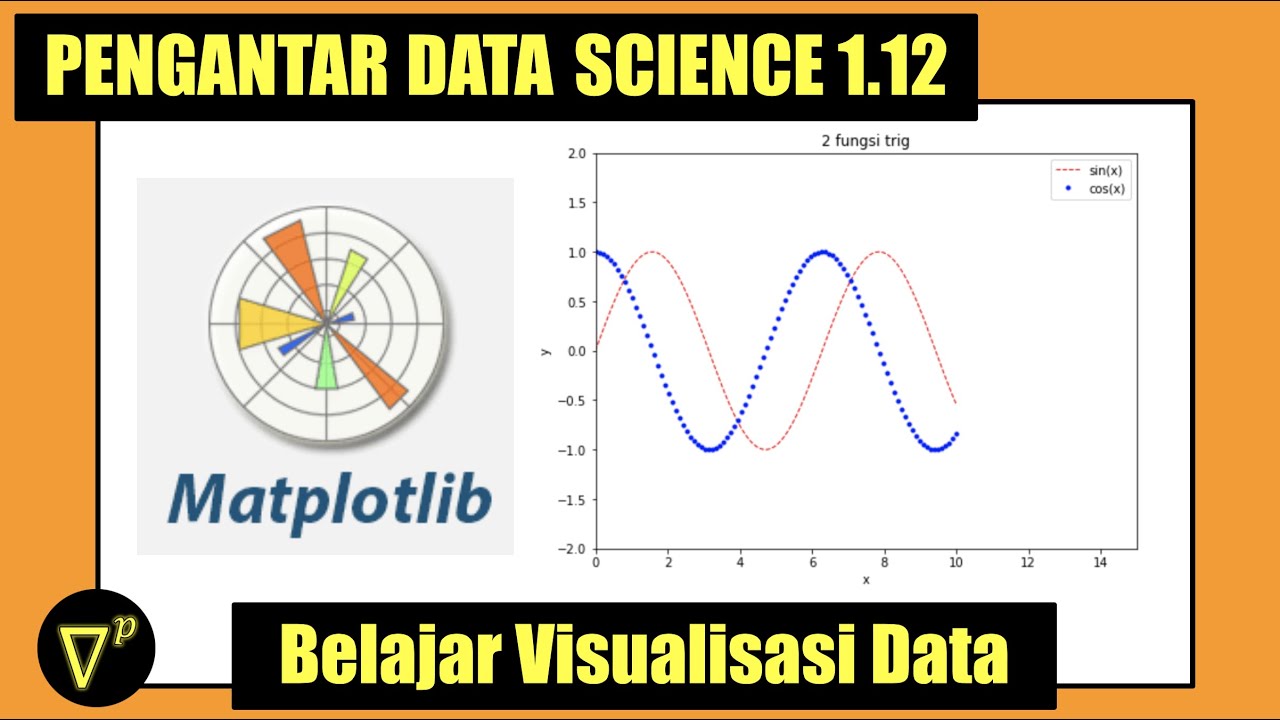 PENGANTAR DATA SCIENCE 1.12

Matplotlib

2 fungsi trig

sin(x)
cos(x)

2.0
1.5
1.0
0.5
0.0
−0.5
−1.0
−1.5
−2.0

y

0
2
4
6
8
10
12
14

x

$\nabla^p$

Belajar Visualisasi Data